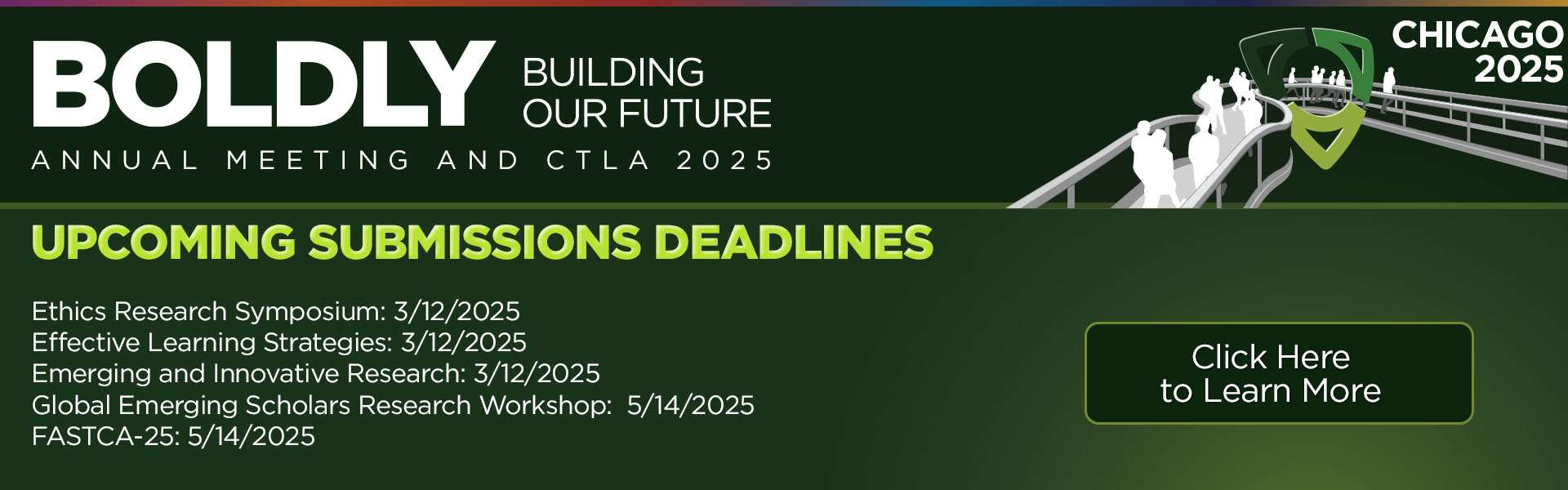 BOLDLY BUILDING OUR FUTURE

ANNUAL MEETING AND CTLA 2025

CHICAGO 2025

UPCOMING SUBMISSIONS DEADLINES

Ethics Research Symposium: 3/12/2025
Effective Learning Strategies: 3/12/2025
Emerging and Innovative Research: 3/12/2025
Global Emerging Scholars Research Workshop: 5/14/2025
FASTCA-25: 5/14/2025

Click Here to Learn More